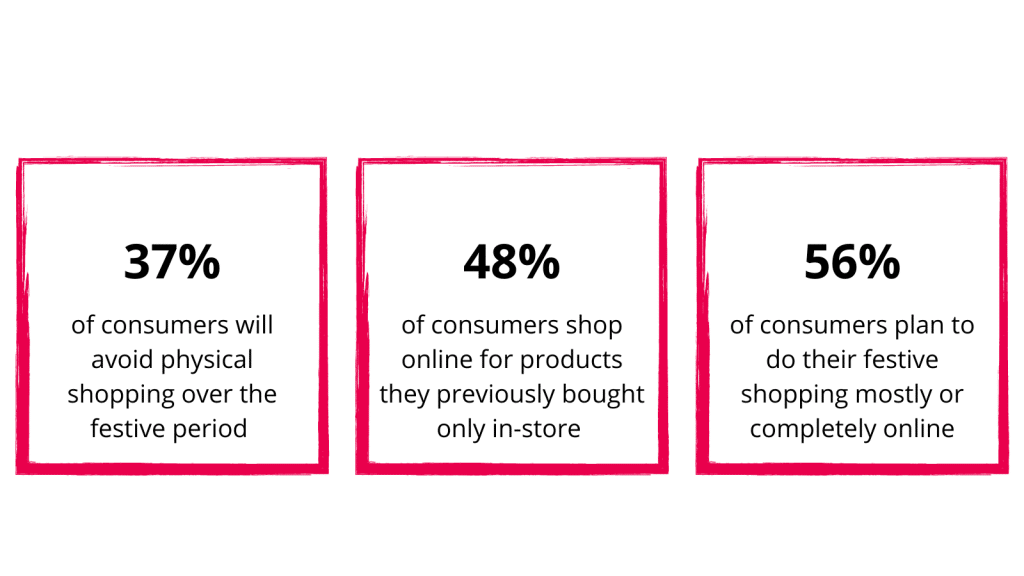 37%

of consumers will avoid physical shopping over the festive period

48%

of consumers shop online for products they previously bought only in-store

56%

of consumers plan to do their festive shopping mostly or completely online